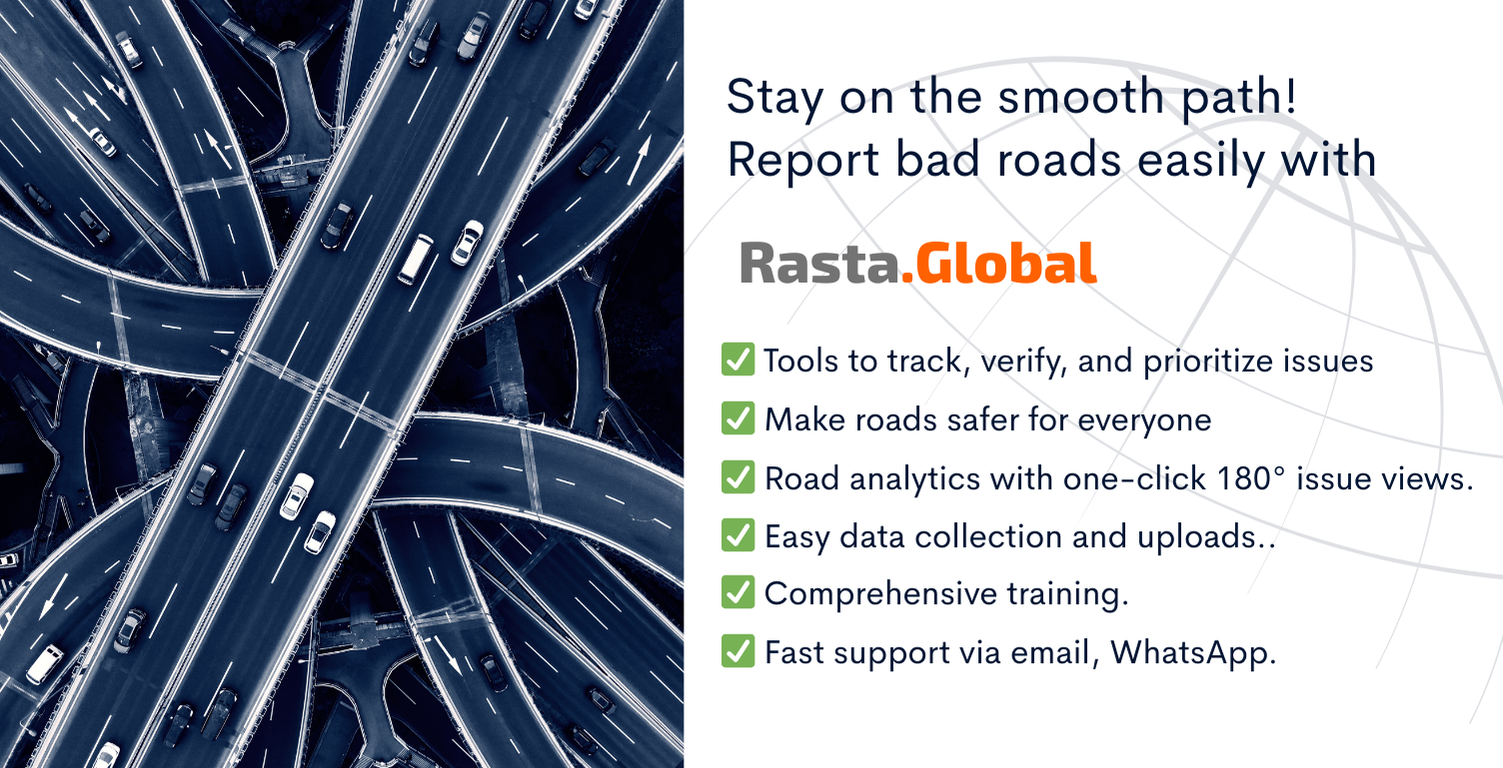 Stay on the smooth path!
Report bad roads easily with

Rasta.Global

✅ Tools to track, verify, and prioritize issues
✅ Make roads safer for everyone
✅ Road analytics with one-click 180° issue views.
✅ Easy data collection and uploads..
✅ Comprehensive training.
✅ Fast support via email, WhatsApp.